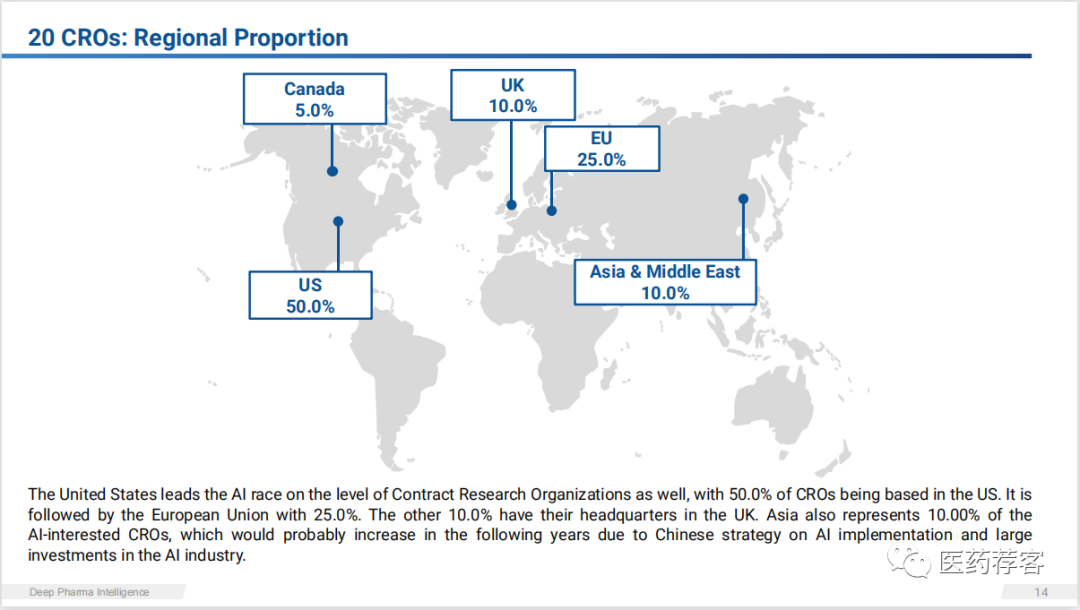 20 CROs: Regional Proportion

Canada
5.0%

UK
10.0%

EU
25.0%

US
50.0%

Asia & Middle East
10.0%

The United States leads the AI race on the level of Contract Research Organizations as well, with 50.0% of CROs being based in the US. It is followed by the European Union with 25.0%. The other 10.0% have their headquarters in the UK. Asia also represents 10.00% of the AI-interested CROs, which would probably increase in the following years due to Chinese strategy on AI implementation and large investments in the AI industry.

医药荐客

Deep Pharma Intelligence

14